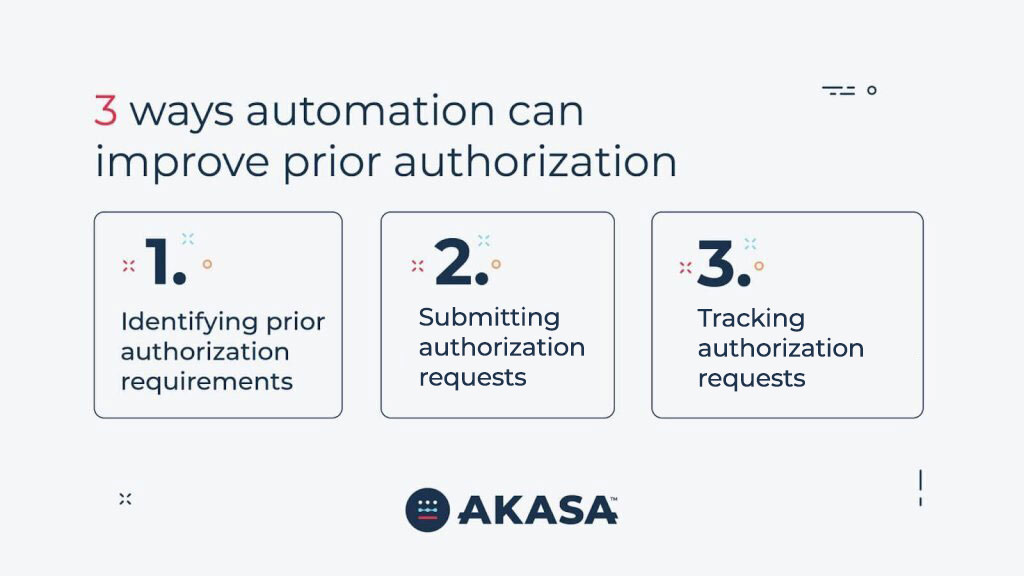 3 ways automation can improve prior authorization

1.
Identifying prior authorization requirements

2.
Submitting authorization requests

3.
Tracking authorization requests

AKASA™